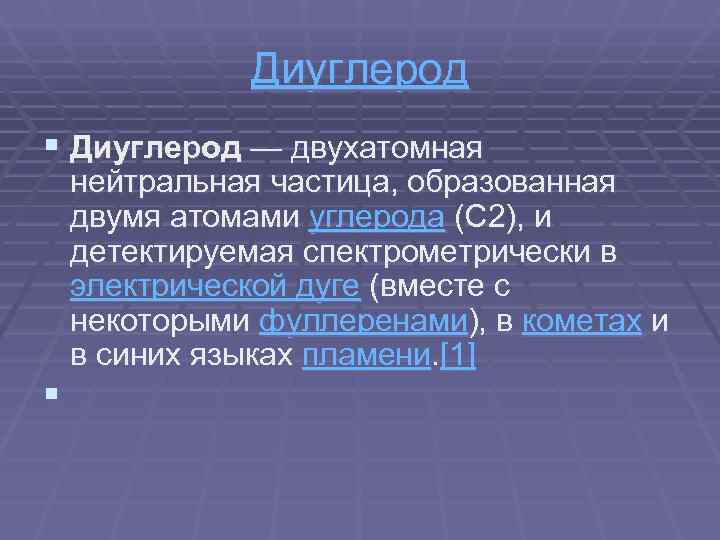 Диуглерод

Диуглерод — двухатомная нейтральная частица, образованная двумя атомами углерода (C2), и детектируемая спектрометрически в электрической дуге (вместе с некоторыми фуллеренами), в кометах и в синих языках пламени.[1]